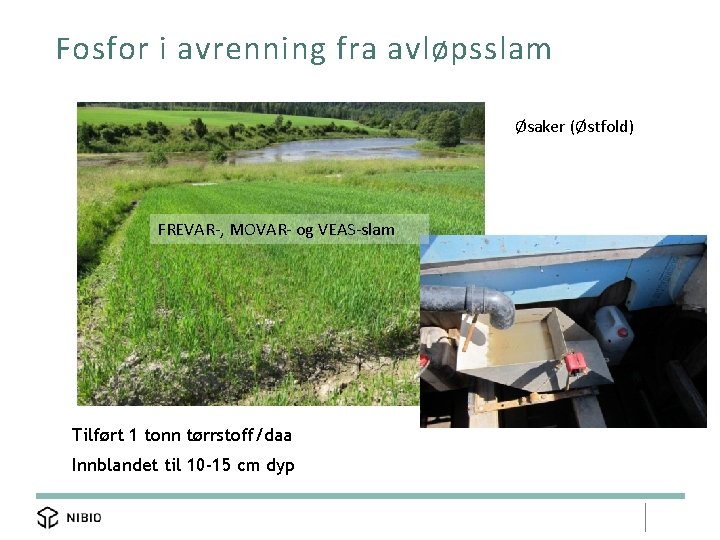 Fosfor i avrenning fra avløpsslam

Øsaker (Østfold)

FREVAR-, MOVAR- og VEAS-slam

Tilført 1 tonn tørrstoff/daa

Innblandet til 10-15 cm dyp

NIBIO